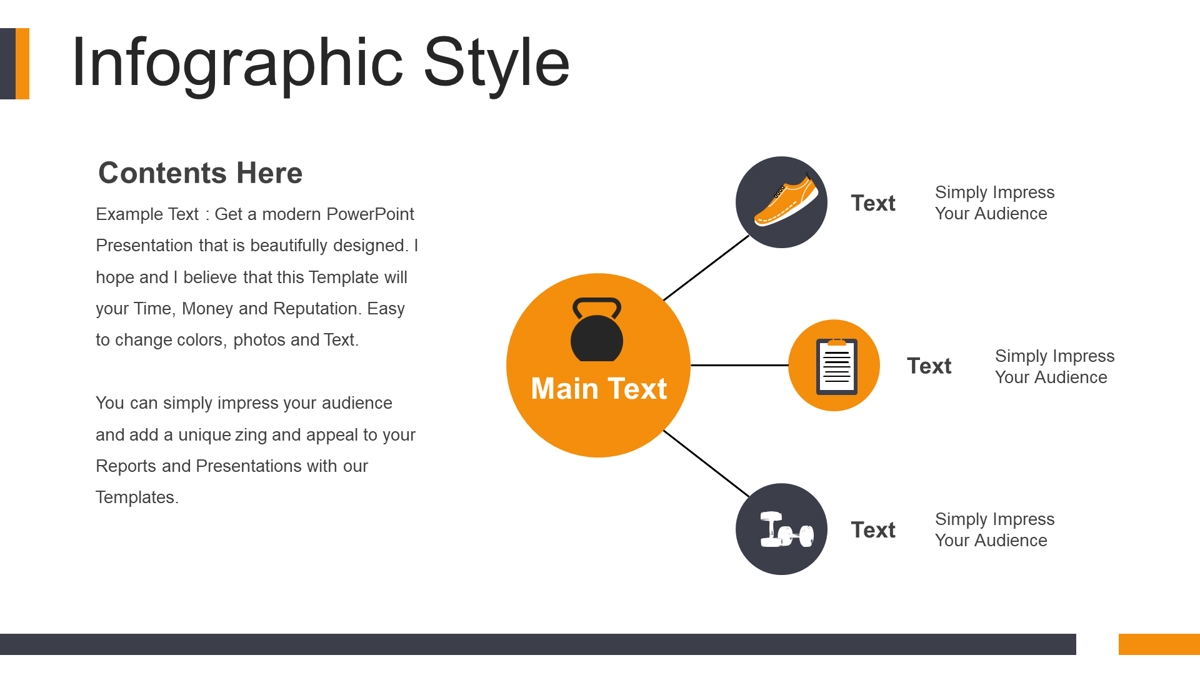 Infographic Style

Contents Here

Example Text : Get a modern PowerPoint Presentation that is beautifully designed. I hope and I believe that this Template will your Time, Money and Reputation. Easy to change colors, photos and Text.

You can simply impress your audience and add a unique zing and appeal to your Reports and Presentations with our Templates.

Main Text

Text
Simply Impress Your Audience

Text
Simply Impress Your Audience

Text
Simply Impress Your Audience